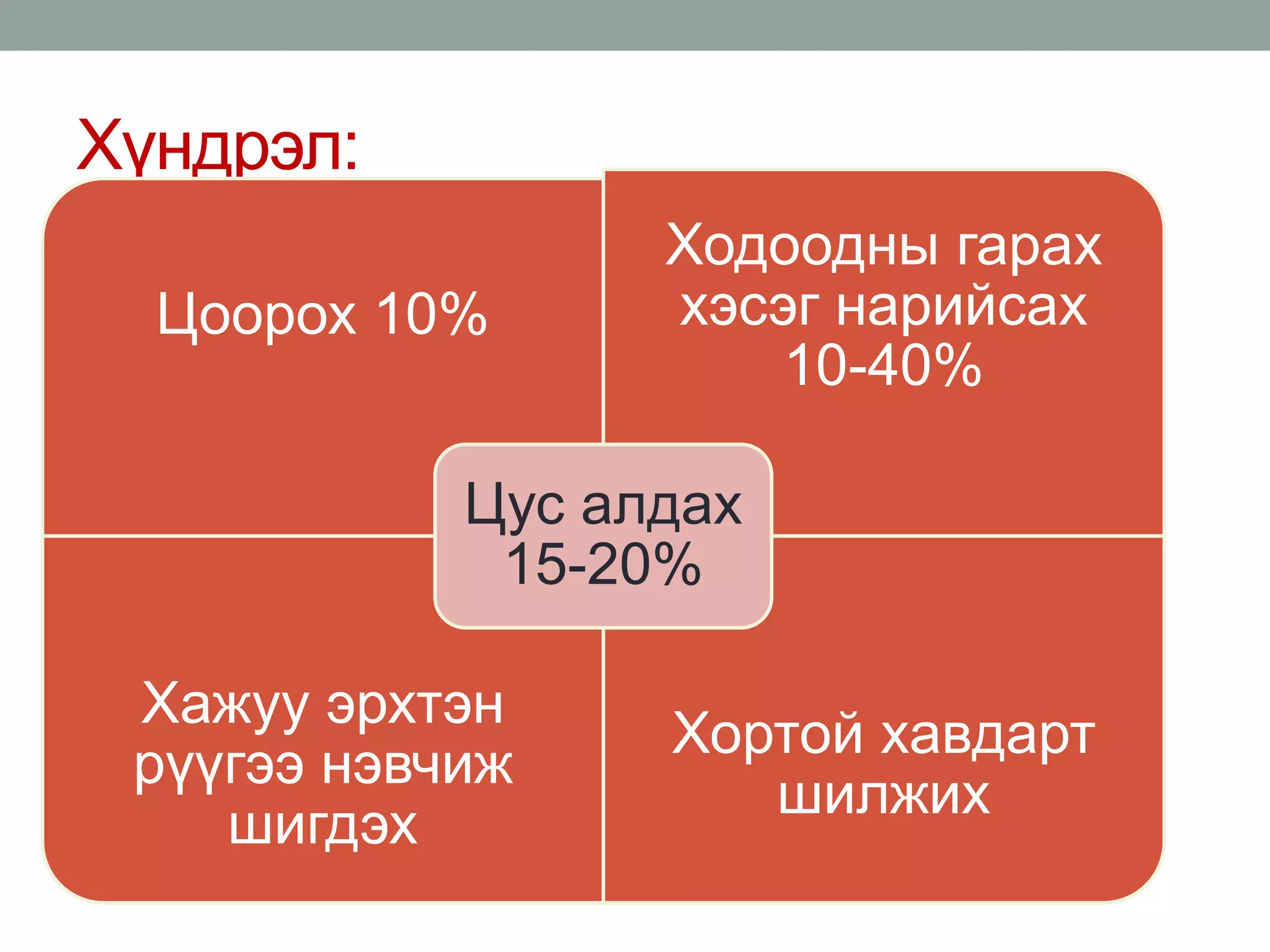 Хүндрэл:

Цоорох 10%

Ходоодны гарах хэсэг нарийсах 10-40%

Цус алдах 15-20%

Хажуу эрхтэн рүүгээ нэвчиж шигдэх

Хортой хавдарт шилжих